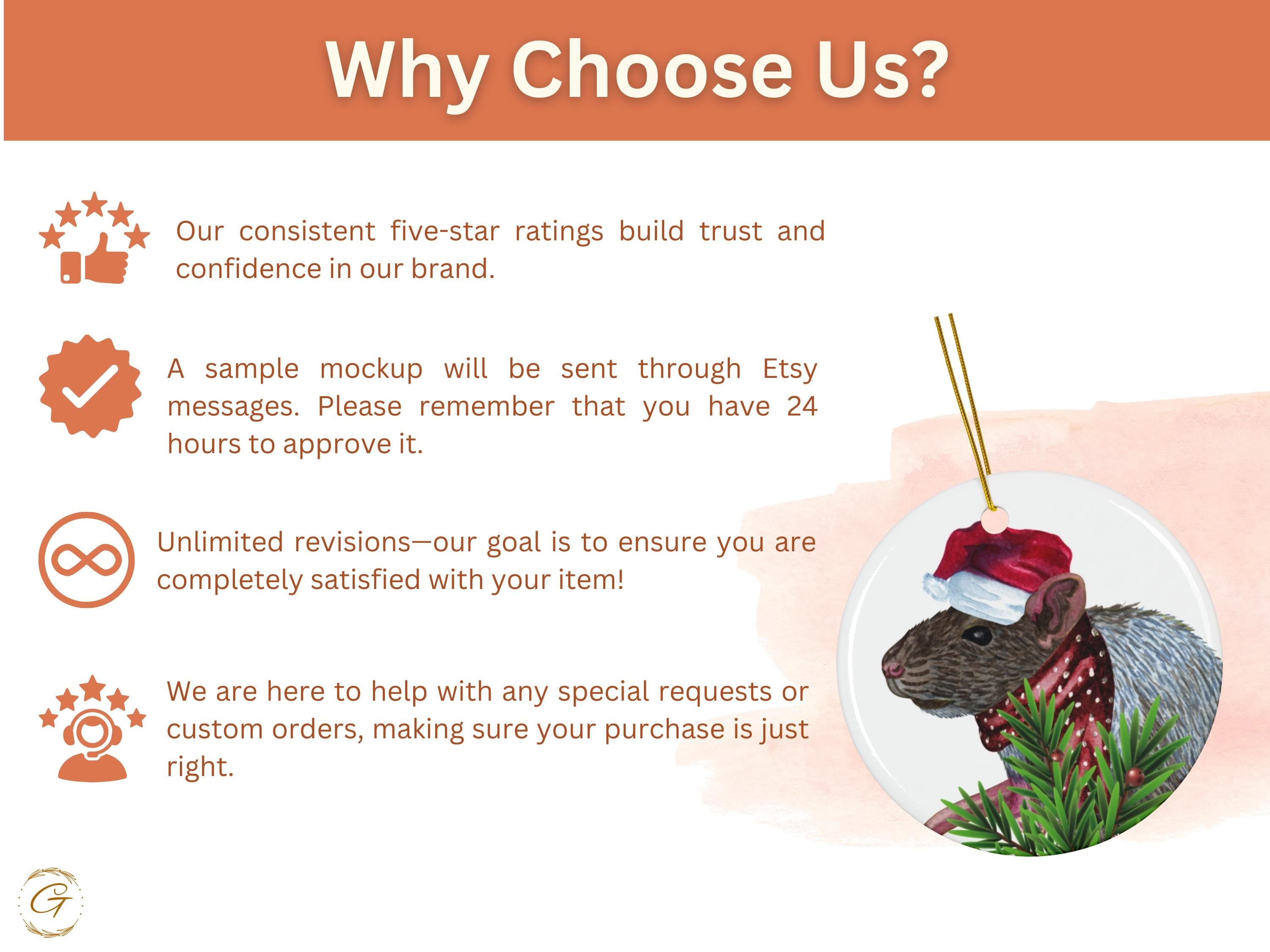 Why Choose Us?

Our consistent five-star ratings build trust and confidence in our brand.

A sample mockup will be sent through Etsy messages. Please remember that you have 24 hours to approve it.

Unlimited revisions—our goal is to ensure you are completely satisfied with your item!

We are here to help with any special requests or custom orders, making sure your purchase is just right.

G